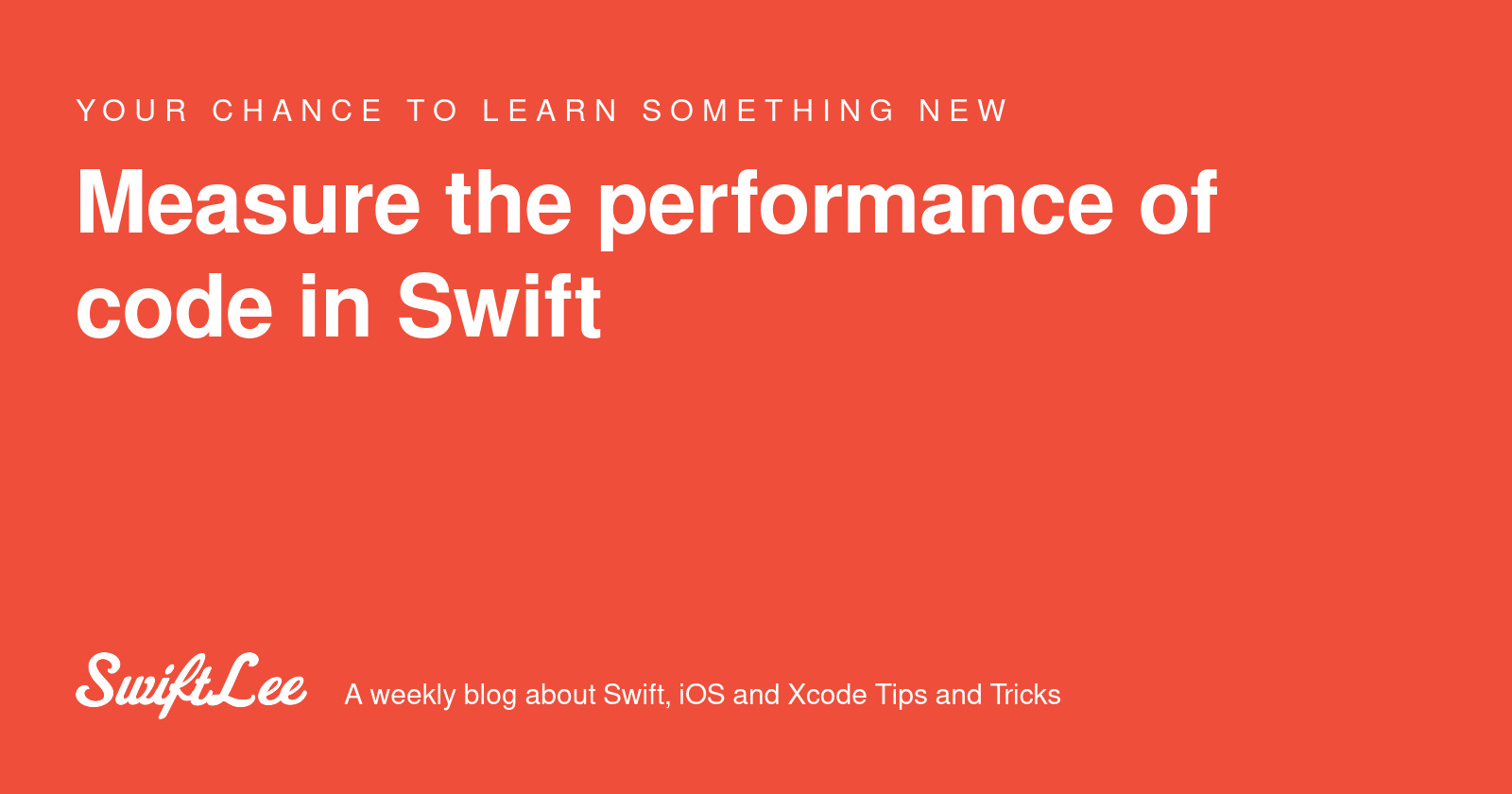 YOUR CHANCE TO LEARN SOMETHING NEW

Measure the performance of code in Swift

SwiftLee A weekly blog about Swift, iOS and Xcode Tips and Tricks